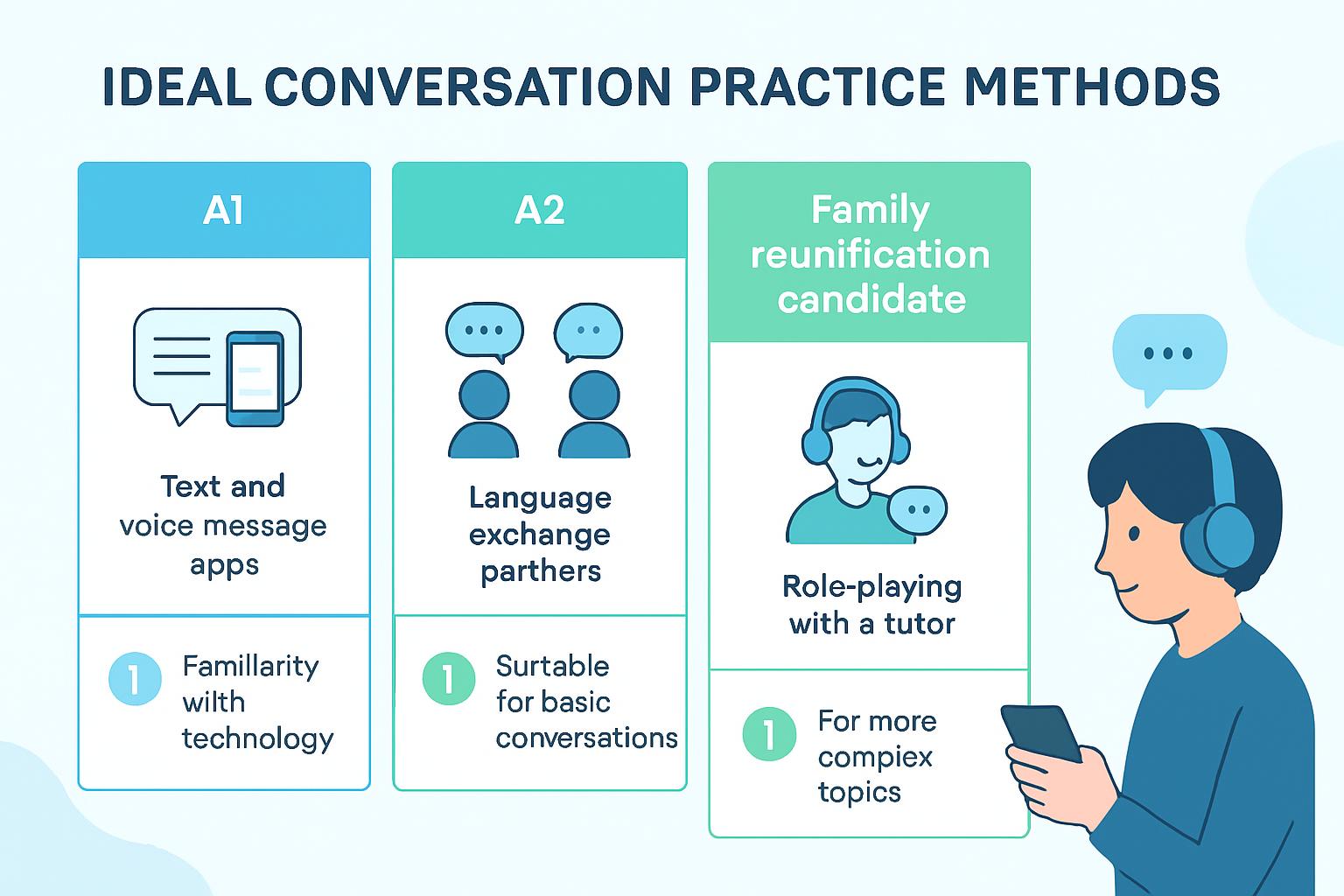 IDEAL CONVERSATION PRACTICE METHODS

A1

Text and voice message apps

1 Famillarity wilth technology

A2

Language exchange parthers

1 Surtable for basic conversations

Family reunification candidate

Role-playing with a tutor

1 For more compiex topics